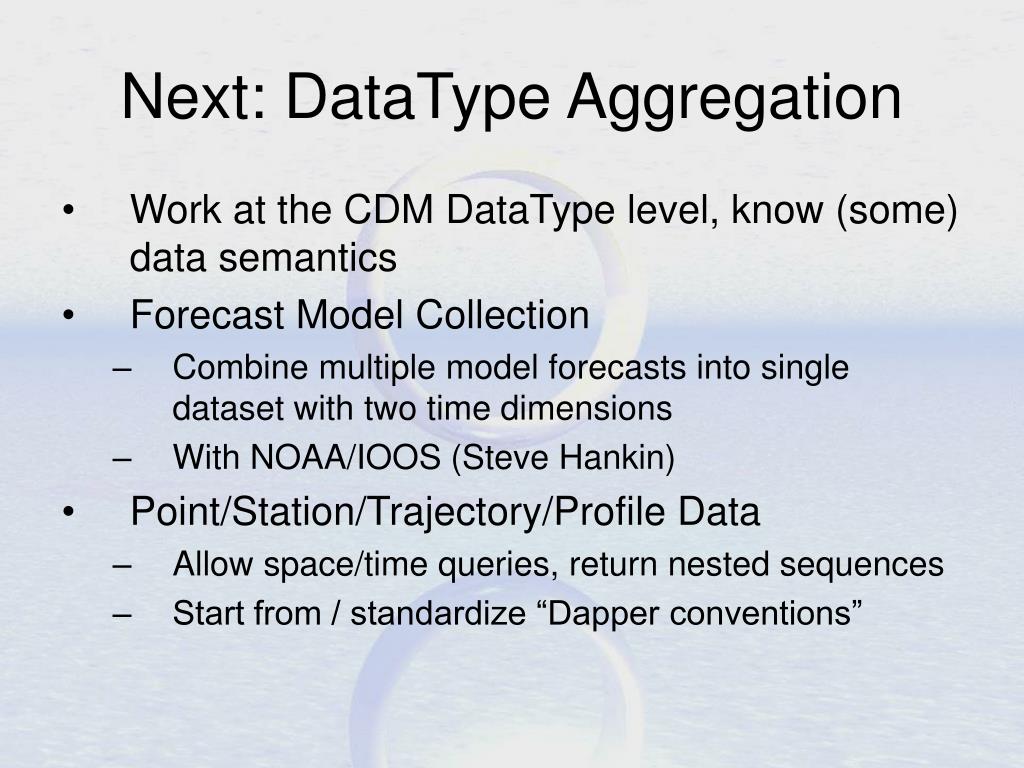 Next: DataType Aggregation

• Work at the CDM DataType level, know (some) data semantics
• Forecast Model Collection
– Combine multiple model forecasts into single dataset with two time dimensions
– With NOAA/IOOS (Steve Hankin)
• Point/Station/Trajectory/Profile Data
– Allow space/time queries, return nested sequences
– Start from / standardize “Dapper conventions”